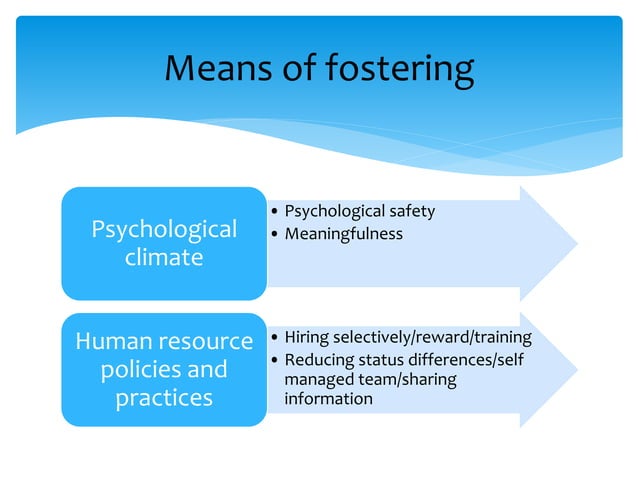 Means of fostering

Psychological climate

• Psychological safety
• Meaningfulness

Human resource policies and practices

• Hiring selectively/reward/training
• Reducing status differences/self managed team/sharing information